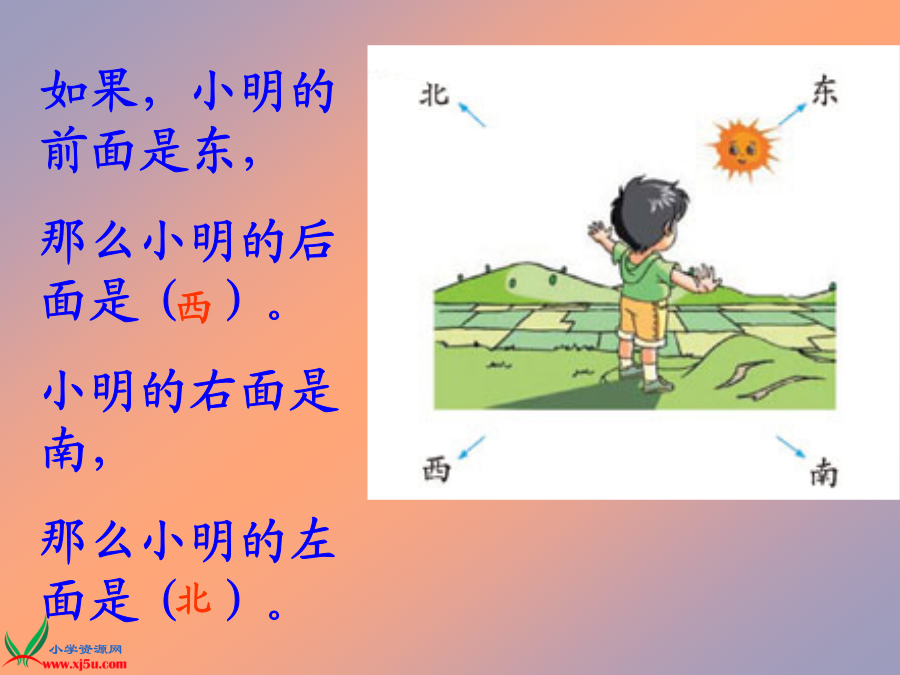 如果，小明的前面是东，

那么小明的后面是（西）。

小明的右面是南，

那么小明的左面是（北）。

北

东

西

南

小学资源网
www.xj5u.com